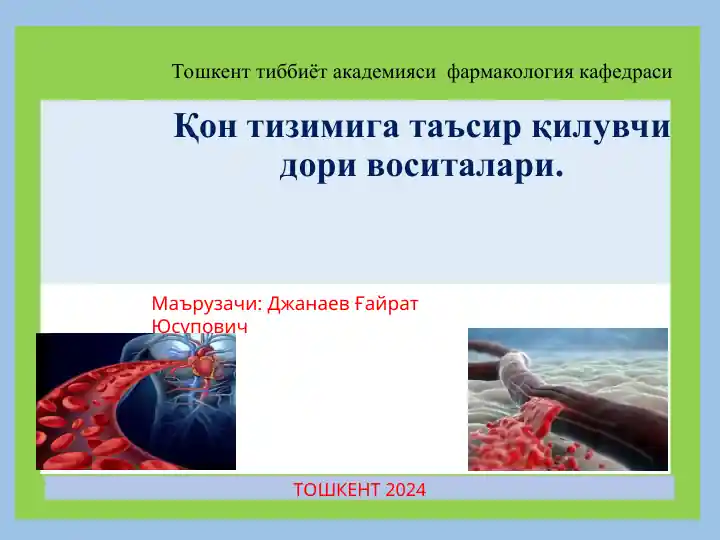 Тошкент тиббиёт академияси фармакология кафедраси

Қон тизимига таъсир қилувчи дори воситалари.

Маърузачи: Джанаев Ғайрат Юсупович

ТОШКЕНТ 2024